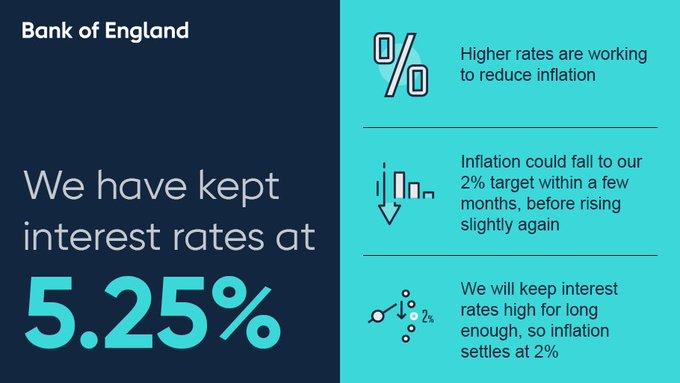 Bank of England

We have kept interest rates at

5.25%

Higher rates are working to reduce inflation

Inflation could fall to our 2% target within a few months, before rising slightly again

2%

We will keep interest rates high for long enough, so inflation settles at 2%